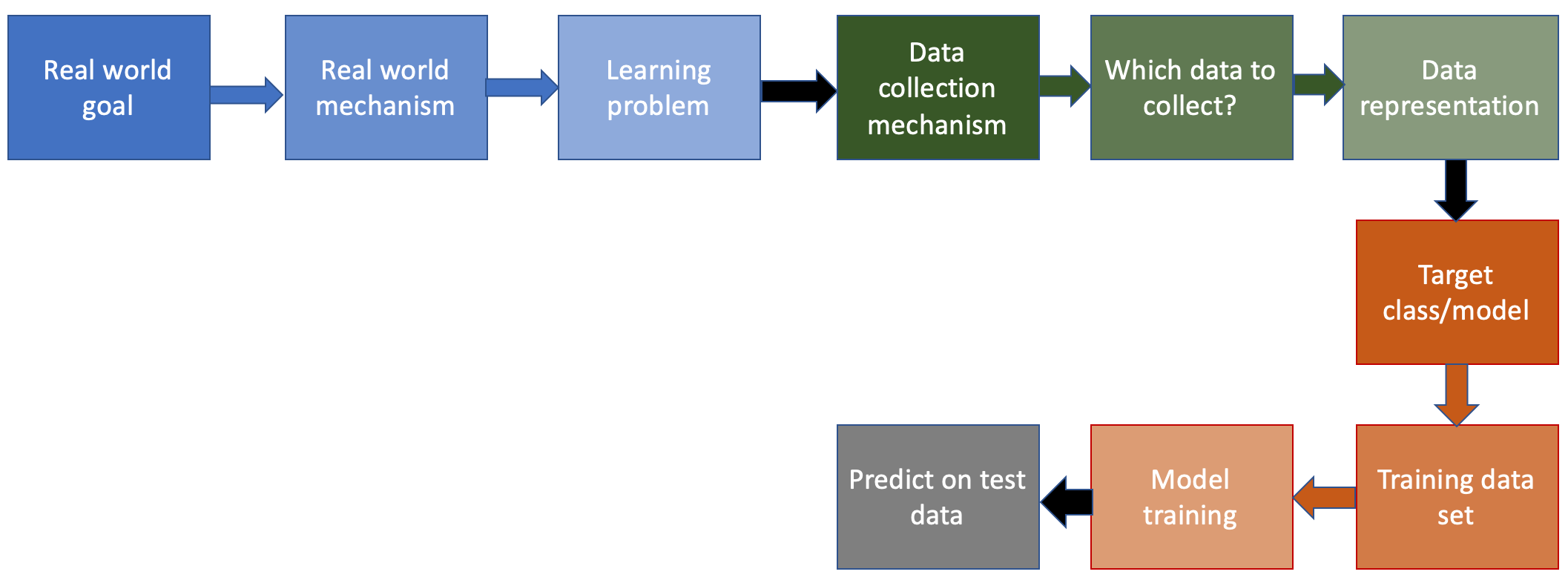 Real world goal

Real world mechanism

Learning problem

Data collection mechanism

Which data to collect?

Data representation

Target class/model

Training data set

Model training

Predict on test data